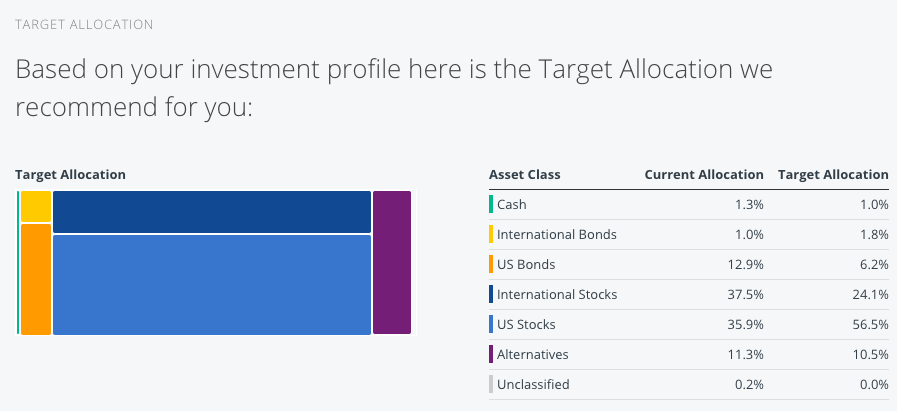 TARGET ALLOCATION

Based on your investment profile here is the Target Allocation we recommend for you:

Target Allocation

| Asset Class | Current Allocation | Target Allocation |
|---|---|---|
| Cash | 1.3% | 1.0% |
| International Bonds | 1.0% | 1.8% |
| US Bonds | 12.9% | 6.2% |
| International Stocks | 37.5% | 24.1% |
| US Stocks | 35.9% | 56.5% |
| Alternatives | 11.3% | 10.5% |
| Unclassified | 0.2% | 0.0% |